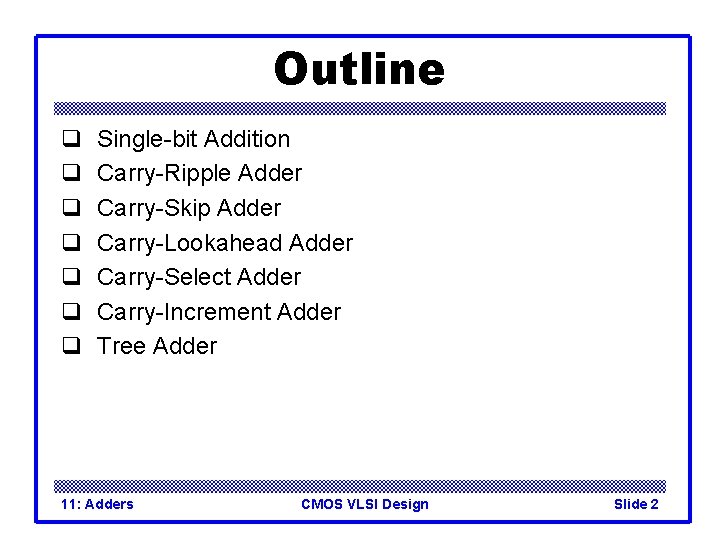 Outline

❑ Single-bit Addition
❑ Carry-Ripple Adder
❑ Carry-Skip Adder
❑ Carry-Lookahead Adder
❑ Carry-Select Adder
❑ Carry-Increment Adder
❑ Tree Adder

11: Adders
CMOS VLSI Design
Slide 2